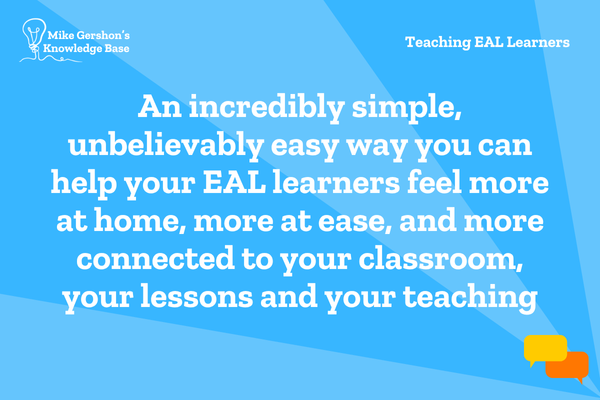 Mike Gershon's Knowledge Base

Teaching EAL Learners

An incredibly simple, unbelievably easy way you can help your EAL learners feel more at home, more at ease, and more connected to your classroom, your lessons and your teaching